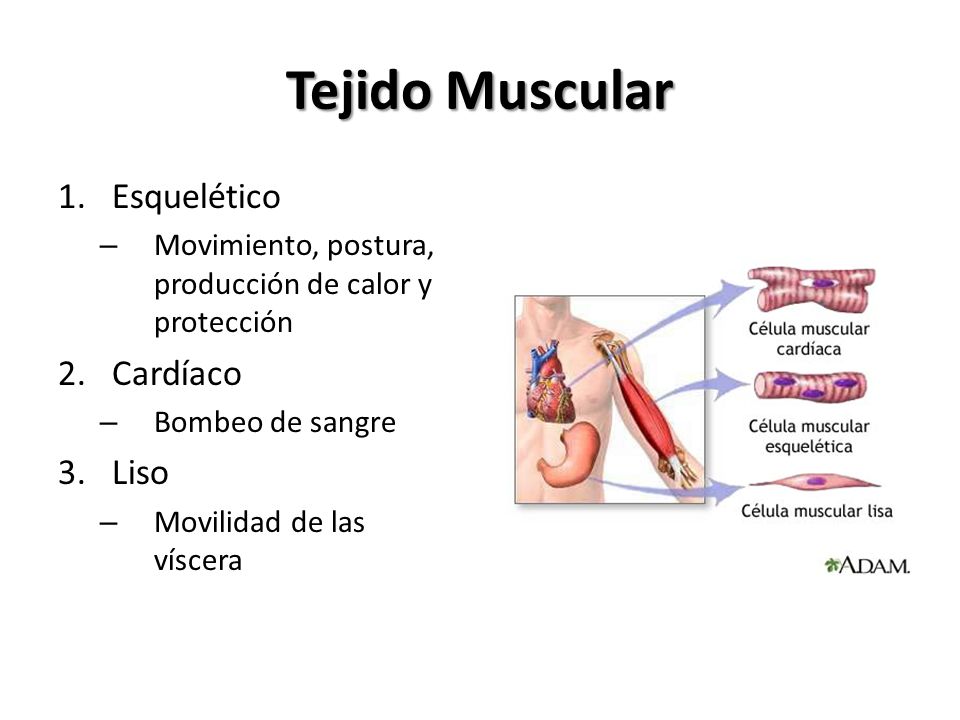 Tejido Muscular

1. Esquelético
– Movimiento, postura, producción de calor y protección
2. Cardíaco
– Bombeo de sangre
3. Liso
– Movilidad de las víscera

Célula muscular cardíaca

Célula muscular esquelética

Célula muscular lisa

A.D.A.M.